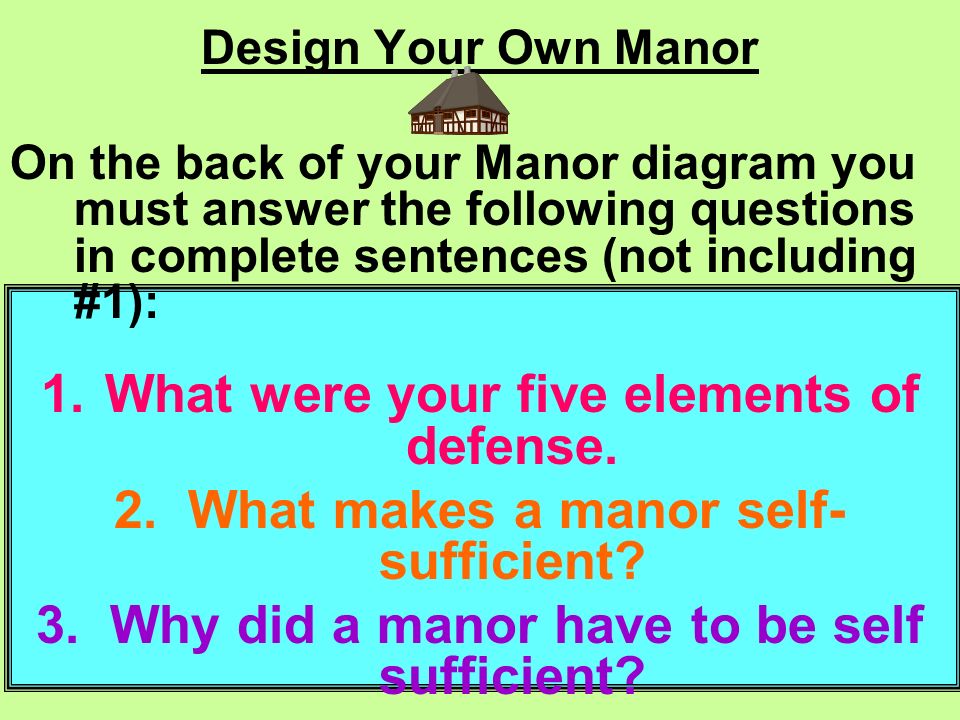 Design Your Own Manor

On the back of your Manor diagram you must answer the following questions in complete sentences (not including #1):

1. What were your five elements of defense.
2. What makes a manor self-sufficient?
3. Why did a manor have to be self sufficient?